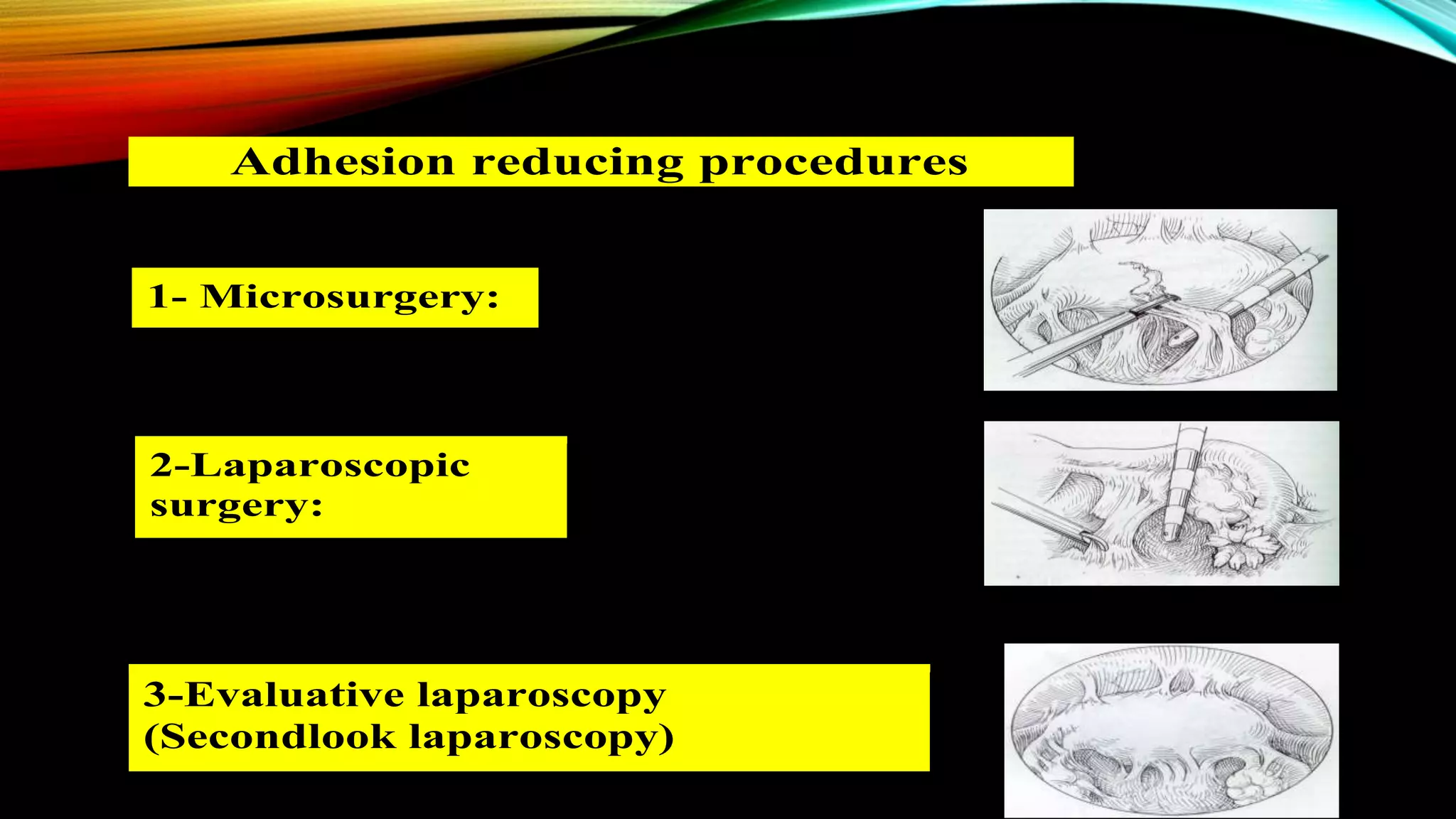 Adhesion reducing procedures

1- Microsurgery:

2-Laparoscopic surgery:

3-Evaluative laparoscopy (Secondlook laparoscopy)